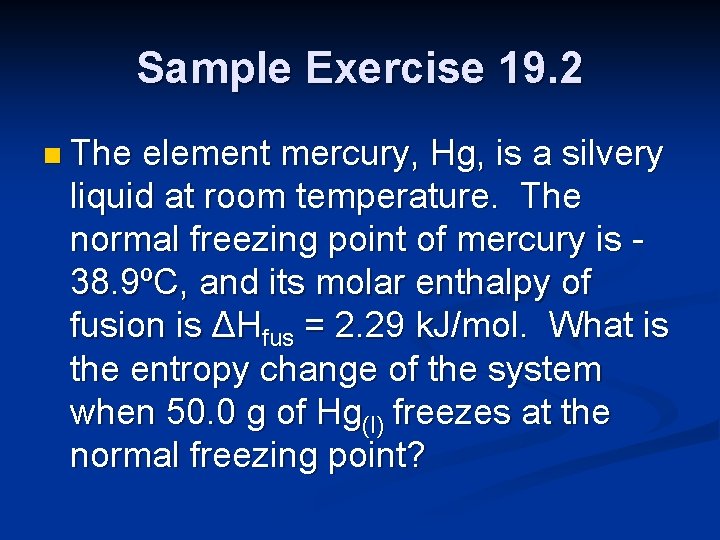 Sample Exercise 19.2

The element mercury, Hg, is a silvery liquid at room temperature. The normal freezing point of mercury is -38.9ºC, and its molar enthalpy of fusion is $\Delta H_{fus}$ = 2.29 kJ/mol. What is the entropy change of the system when 50.0 g of $Hg_{(l)}$ freezes at the normal freezing point?